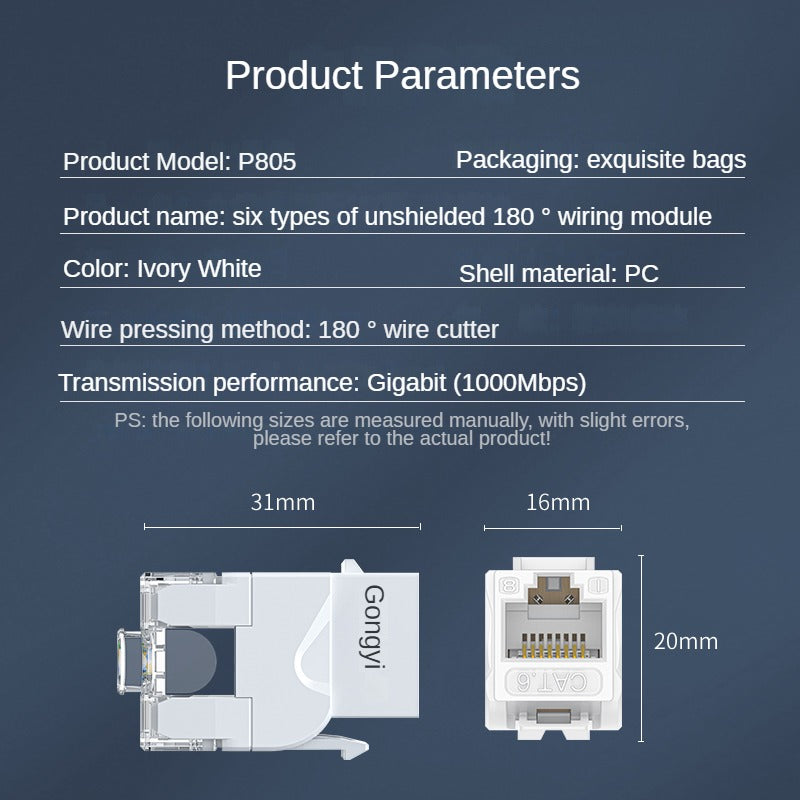 Product Parameters

Product Model: P805

Packaging: exquisite bags

Product name: six types of unshielded 180 ° wiring module

Color: Ivory White

Shell material: PC

Wire pressing method: 180 ° wire cutter

Transmission performance: Gigabit (1000Mbps)

PS: the following sizes are measured manually, with slight errors, please refer to the actual product!

31mm

16mm

Gongyi

8

1

CAT.6

20mm